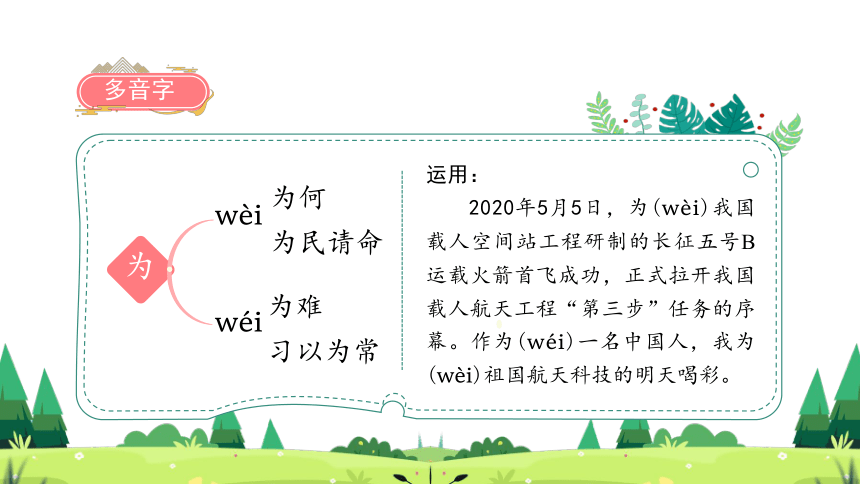 多音字

为

wèi 为何
为民请命

wéi 为难
习以为常

运用：

2020年5月5日，为(wèi)我国载人空间站工程研制的长征五号B运载火箭首飞成功，正式拉开我国载人航天工程“第三步”任务的序幕。作为(wéi)一名中国人，我为(wèi)祖国航天科技的明天喝彩。